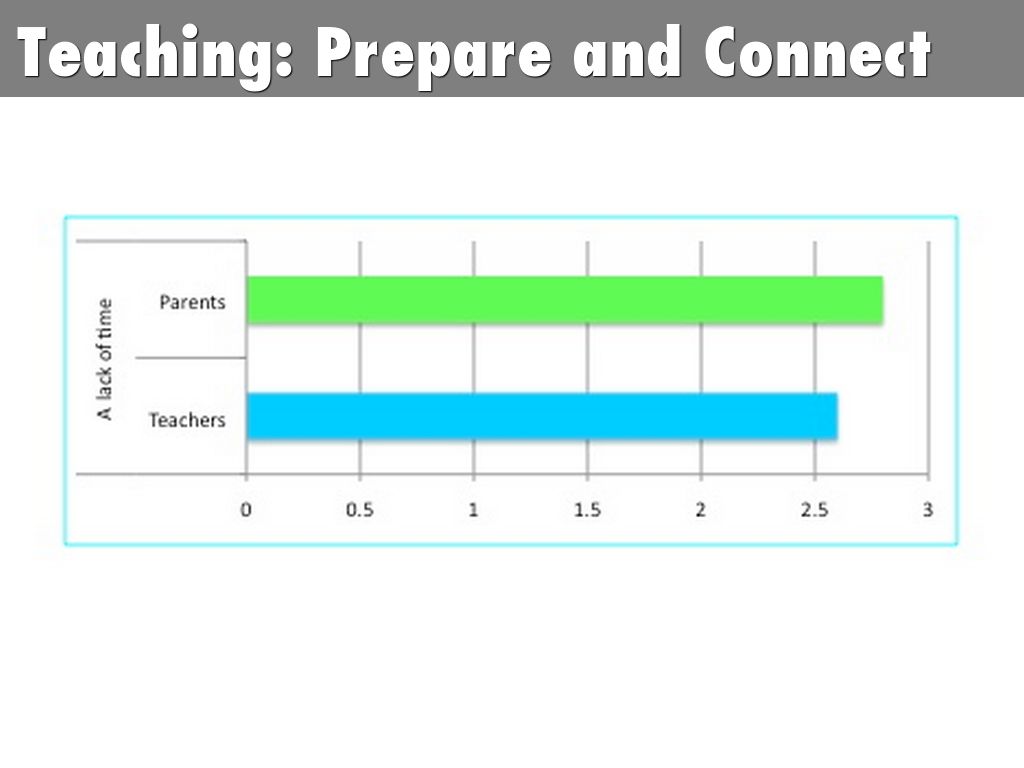 Teaching: Prepare and Connect

A lack of time

Parents

Teachers

0 0.5 1 1.5 2 2.5 3